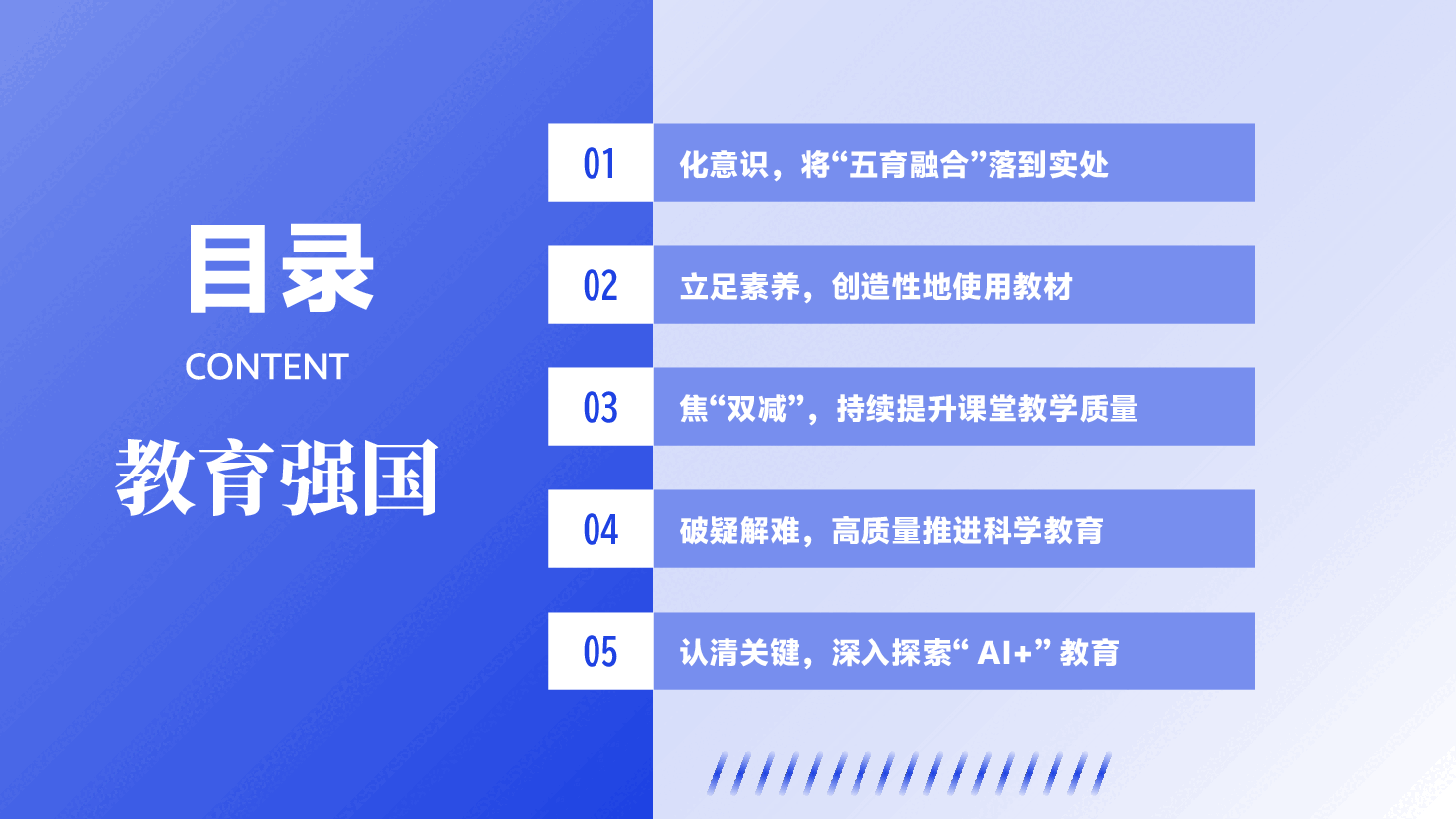 目录

CONTENT

教育强国

01 化意识，将“五育融合”落到实处

02 立足素养，创造性地使用教材

03 焦“双减”，持续提升课堂教学质量

04 破疑解难，高质量推进科学教育

05 认清关键，深入探索“ AI+” 教育